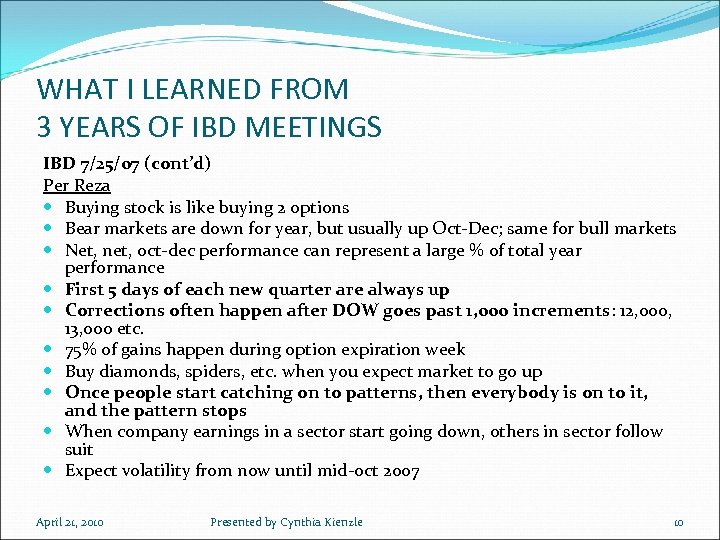 WHAT I LEARNED FROM 3 YEARS OF IBD MEETINGS

IBD 7/25/07 (cont'd)
Per Reza

- Buying stock is like buying 2 options
- Bear markets are down for year, but usually up Oct-Dec; same for bull markets
- Net, net, oct-dec performance can represent a large % of total year performance
- First 5 days of each new quarter are always up
- Corrections often happen after DOW goes past 1,000 increments: 12,000, 13,000 etc.
- 75% of gains happen during option expiration week
- Buy diamonds, spiders, etc. when you expect market to go up
- Once people start catching on to patterns, then everybody is on to it, and the pattern stops
- When company earnings in a sector start going down, others in sector follow suit
- Expect volatility from now until mid-oct 2007

April 21, 2010 Presented by Cynthia Kienzle 10